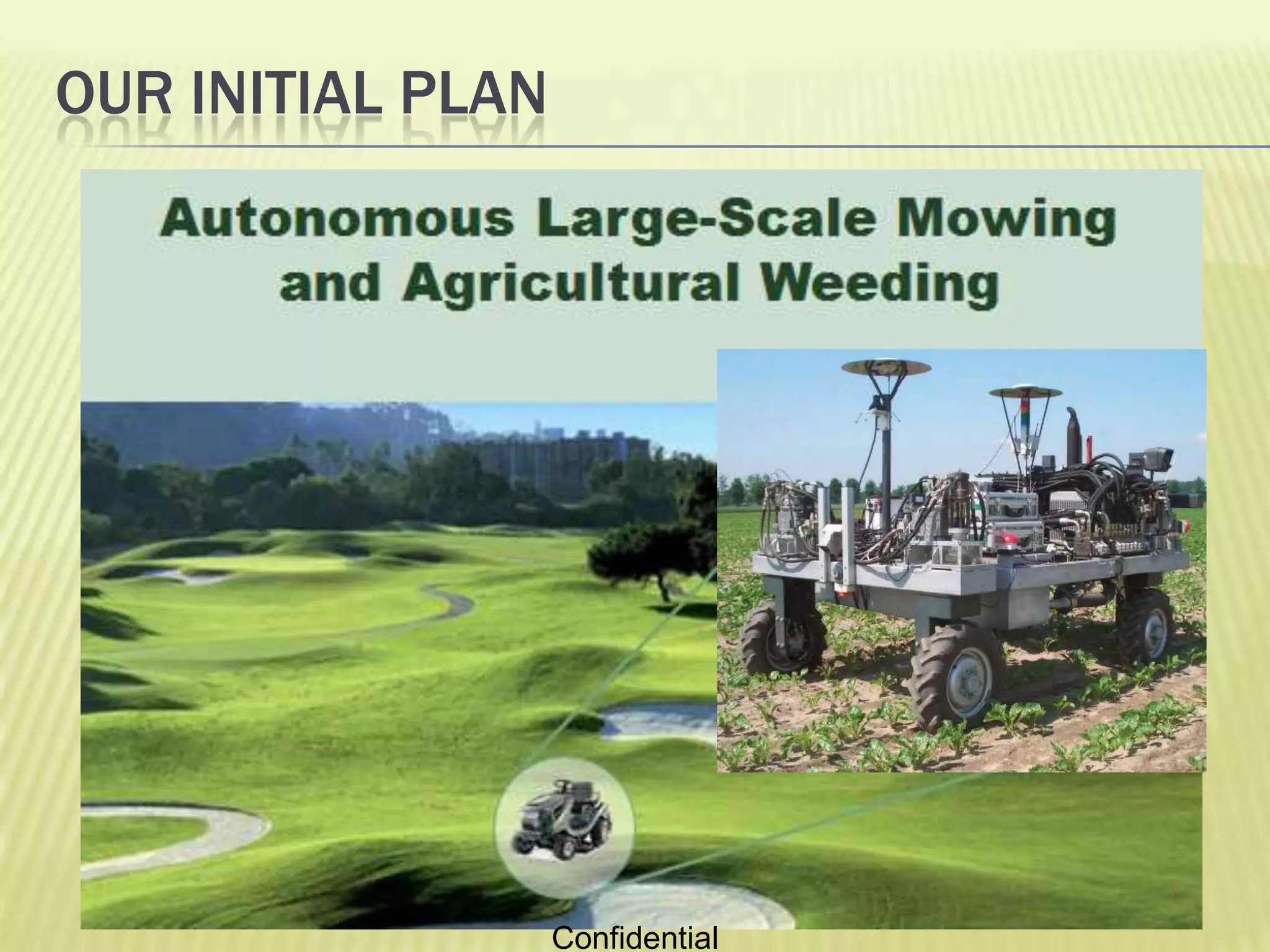 OUR INITIAL PLAN

Autonomous Large-Scale Mowing and Agricultural Weeding

Confidential